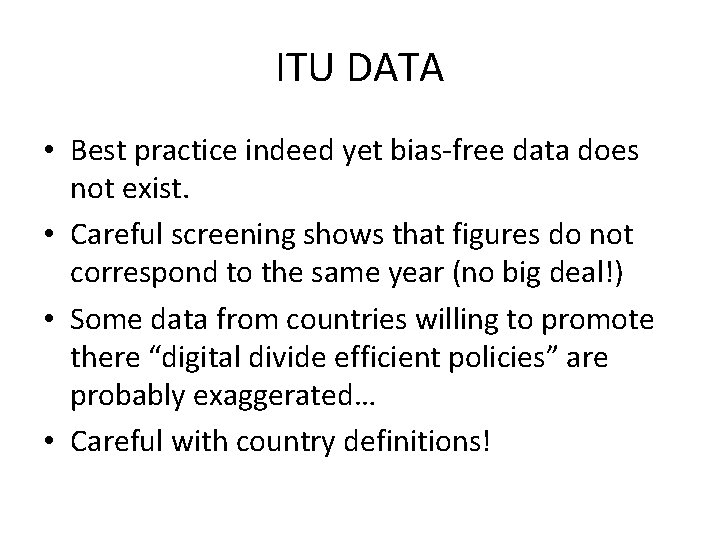 ITU DATA

• Best practice indeed yet bias-free data does not exist.
• Careful screening shows that figures do not correspond to the same year (no big deal!)
• Some data from countries willing to promote there “digital divide efficient policies” are probably exaggerated…
• Careful with country definitions!